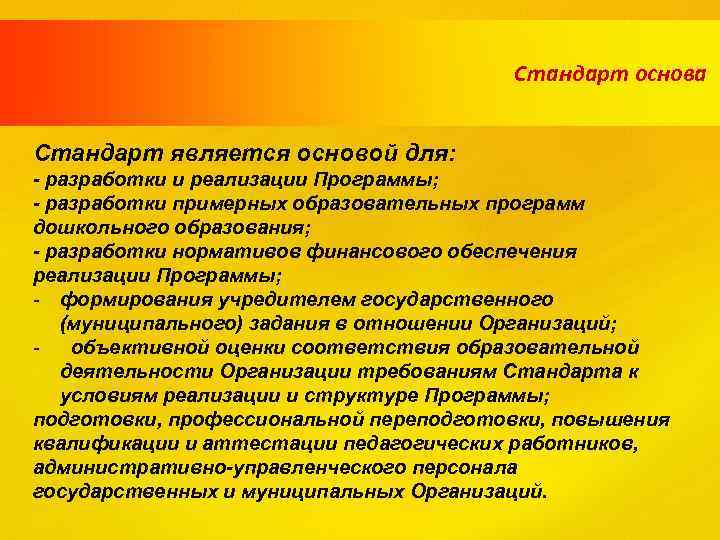 Стандарт основа

Стандарт является основой для:
- разработки и реализации Программы;
- разработки примерных образовательных программ дошкольного образования;
- разработки нормативов финансового обеспечения реализации Программы;
- формирования учредителем государственного (муниципального) задания в отношении Организаций;
- объективной оценки соответствия образовательной деятельности Организации требованиям Стандарта к условиям реализации и структуре Программы;
подготовки, профессиональной переподготовки, повышения квалификации и аттестации педагогических работников, административно-управленческого персонала государственных и муниципальных Организаций.